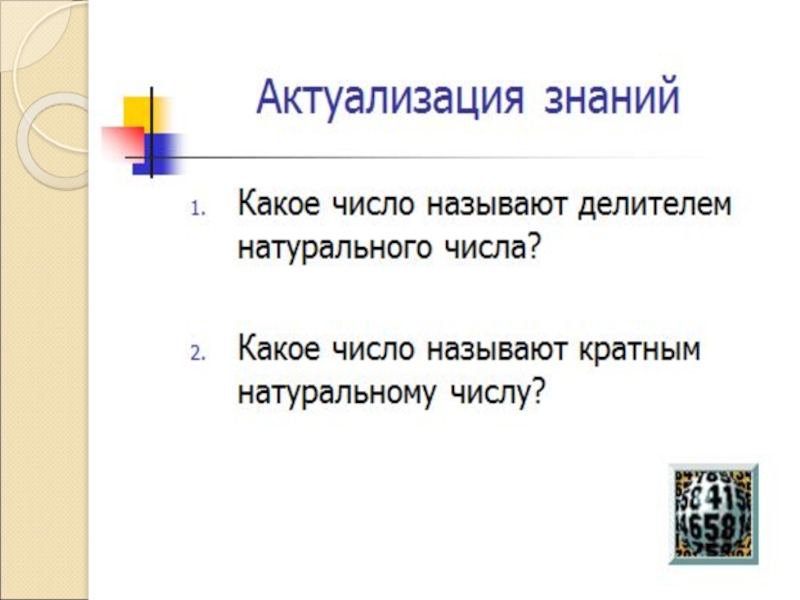 Актуализация знаний

1. Какое число называют делителем натурального числа?

2. Какое число называют кратным натуральному числу?